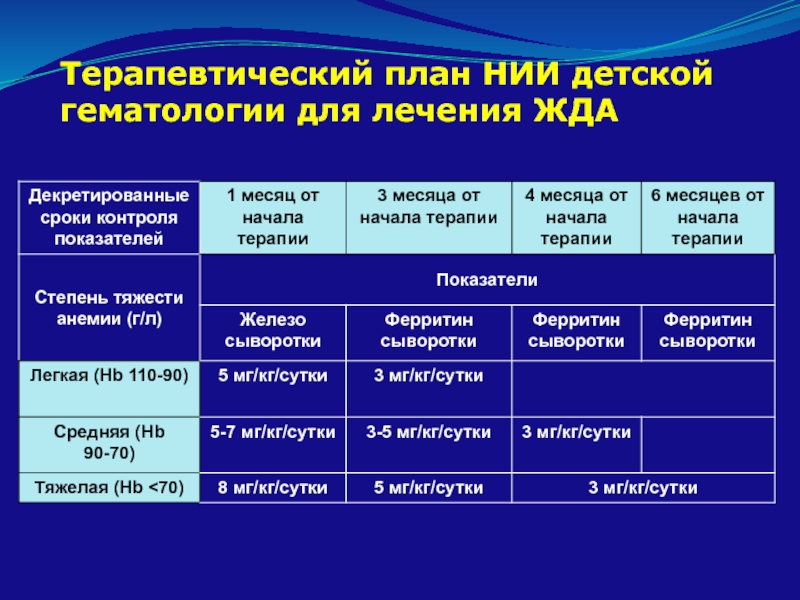 Терапевтический план НИИ детской гематологии для лечения ЖДА

| Декретированные сроки контроля показателей | 1 месяц от начала терапии | 3 месяца от начала терапии | 4 месяца от начала терапии | 6 месяцев от начала терапии |
|---|---|---|---|---|
| Степень тяжести анемии (г/л) | Показатели | | | |
| | Железо сыворотки | Ферритин сыворотки | Ферритин сыворотки | Ферритин сыворотки |
| Легкая (Hb 110-90) | 5 мг/кг/сутки | 3 мг/кг/сутки | | |
| Средняя (Hb 90-70) | 5-7 мг/кг/сутки | 3-5 мг/кг/сутки | 3 мг/кг/сутки | |
| Тяжелая (Hb <70) | 8 мг/кг/сутки | 5 мг/кг/сутки | 3 мг/кг/сутки | |